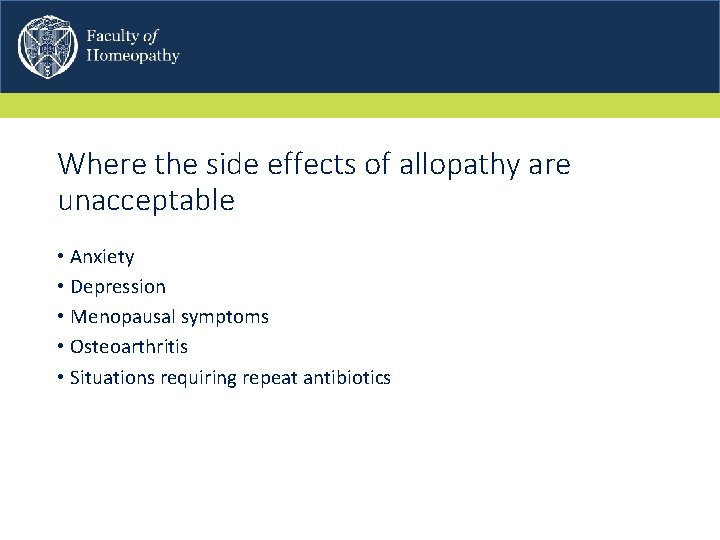 Faculty of
Homeopathy

Where the side effects of allopathy are unacceptable

• Anxiety
• Depression
• Menopausal symptoms
• Osteoarthritis
• Situations requiring repeat antibiotics